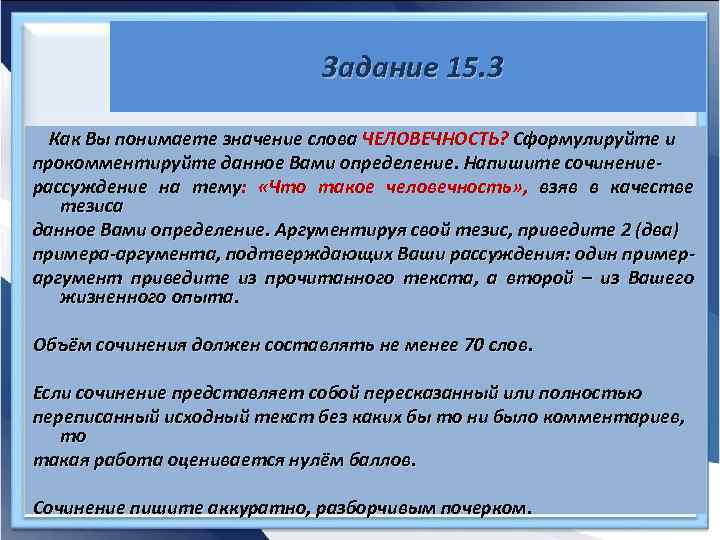 Задание 15.3

Как Вы понимаете значение слова ЧЕЛОВЕЧНОСТЬ? Сформулируйте и прокомментируйте данное Вами определение. Напишите сочинение-рассуждение на тему: «Что такое человечность», взяв в качестве тезиса данное Вами определение. Аргументируя свой тезис, приведите 2 (два) примера-аргумента, подтверждающих Ваши рассуждения: один пример-аргумент приведите из прочитанного текста, а второй – из Вашего жизненного опыта.

Объём сочинения должен составлять не менее 70 слов.

Если сочинение представляет собой пересказанный или полностью переписанный исходный текст без каких бы то ни было комментариев, то такая работа оценивается нулём баллов.

Сочинение пишите аккуратно, разборчивым почерком.